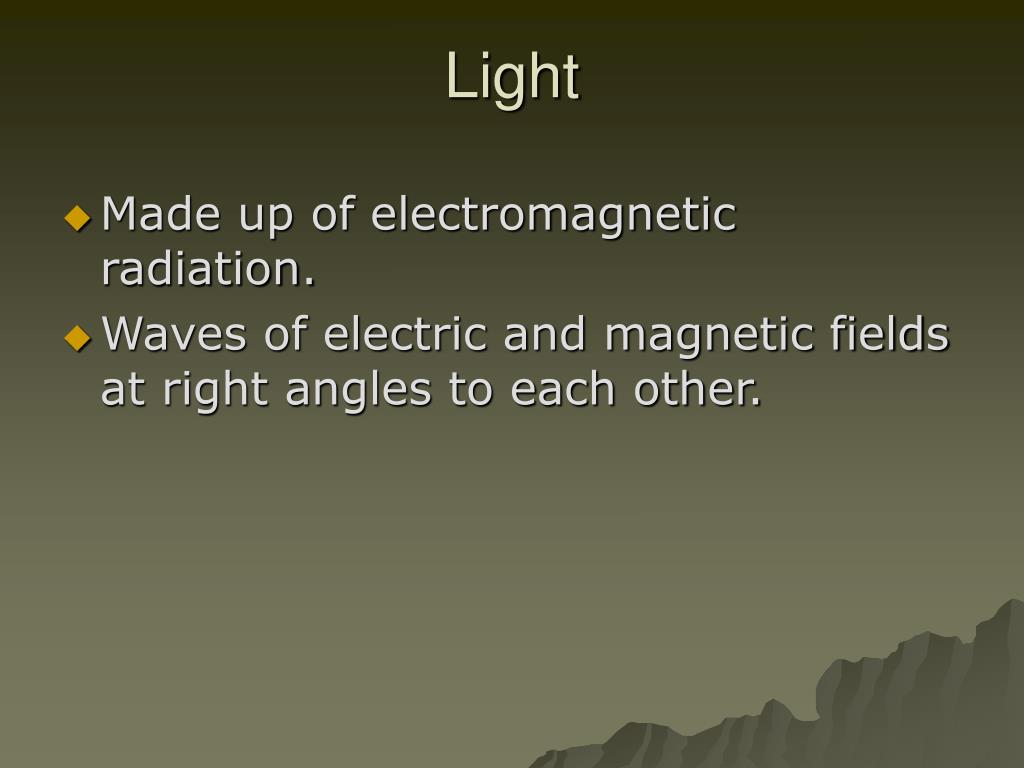 Light

Made up of electromagnetic radiation.

Waves of electric and magnetic fields at right angles to each other.